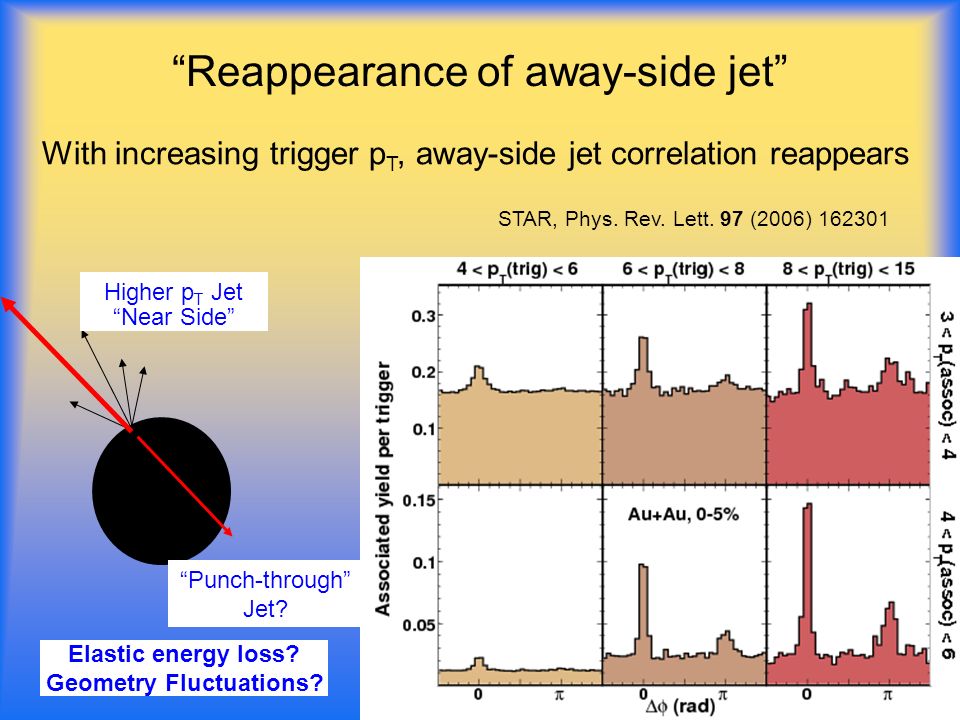 “Reappearance of away-side jet”

With increasing trigger $p_T$, away-side jet correlation reappears

STAR, Phys. Rev. Lett. **97** (2006) 162301

Higher $p_T$ Jet “Near Side”

“Punch-through” Jet?

Elastic energy loss? Geometry Fluctuations?

$4 < p_T(trig) < 6$

$6 < p_T(trig) < 8$

$8 < p_T(trig) < 15$

$3 < p_T(assoc) < 4$

$4 < p_T(assoc) < 6$

Associated yield per trigger

0.3

0.2

0.1

0.15

0.1

0.05

Au+Au, 0-5%

0

$\pi$

0

$\pi$

0

$\pi$

$\Delta\phi$ (rad)